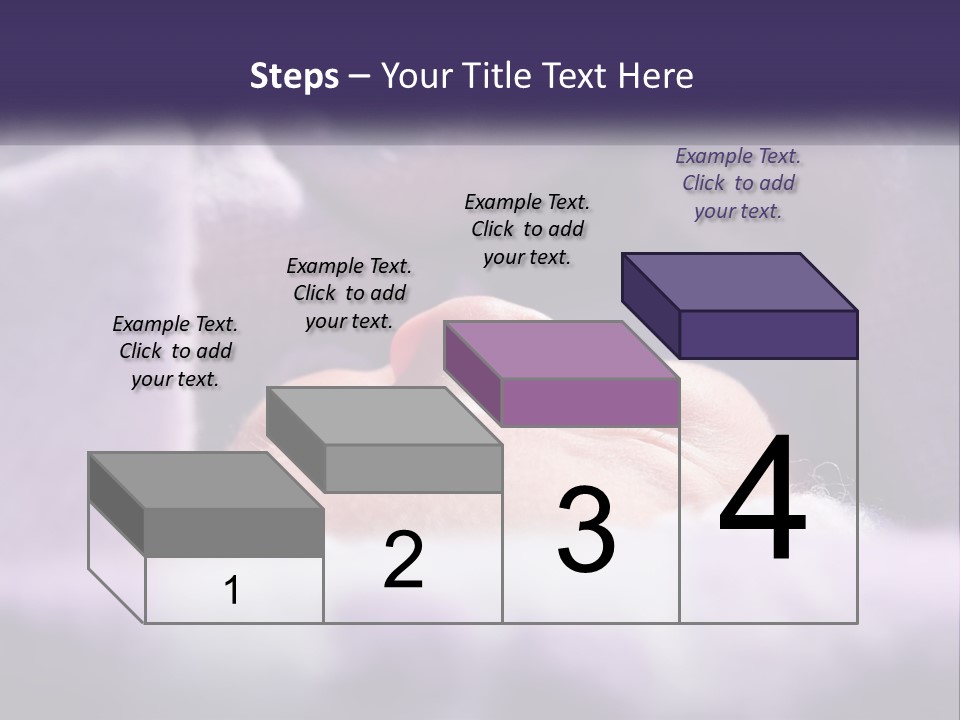 Steps – Your Title Text Here

Example Text. Click to add your text.

Example Text. Click to add your text.

Example Text. Click to add your text.

Example Text. Click to add your text.

1

2

3

4